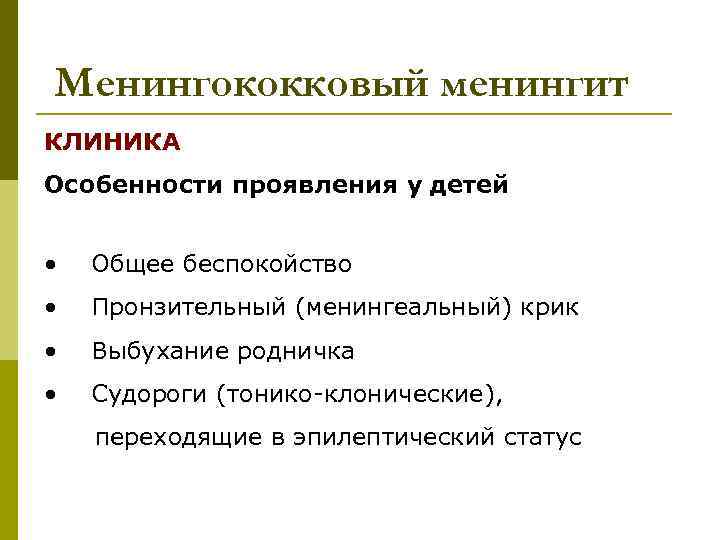 Менингококковый менингит

КЛИНИКА

Особенности проявления у детей

• Общее беспокойство
• Пронзительный (менингеальный) крик
• Выбухание родничка
• Судороги (тонико-клонические), переходящие в эпилептический статус